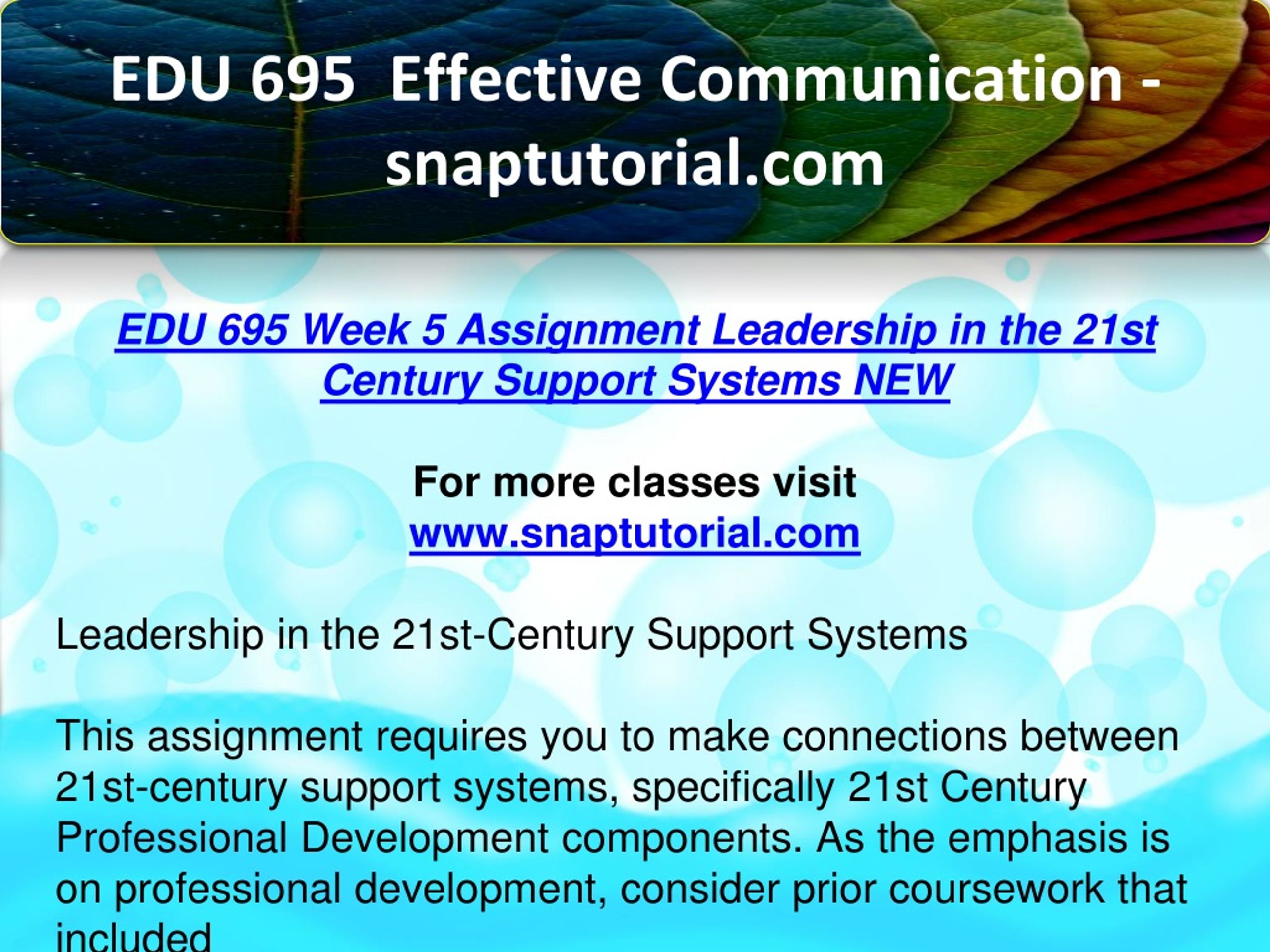 EDU 695 Effective Communication - snaptutorial.com

EDU 695 Week 5 Assignment Leadership in the 21st Century Support Systems NEW

For more classes visit
www.snaptutorial.com

Leadership in the 21st-Century Support Systems

This assignment requires you to make connections between 21st-century support systems, specifically 21st Century Professional Development components. As the emphasis is on professional development, consider prior coursework that included